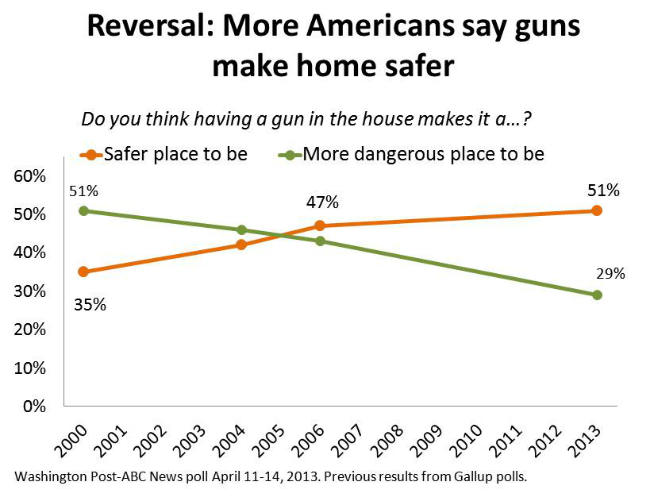 Reversal: More Americans say guns make home safer

Do you think having a gun in the house makes it a…?

Safer place to be
More dangerous place to be

60%
50%
40%
30%
20%
10%
0%

51%
47%
51%
35%
29%

2000
2001
2002
2003
2004
2005
2006
2007
2008
2009
2010
2011
2012
2013

Washington Post-ABC News poll April 11-14, 2013. Previous results from Gallup polls.